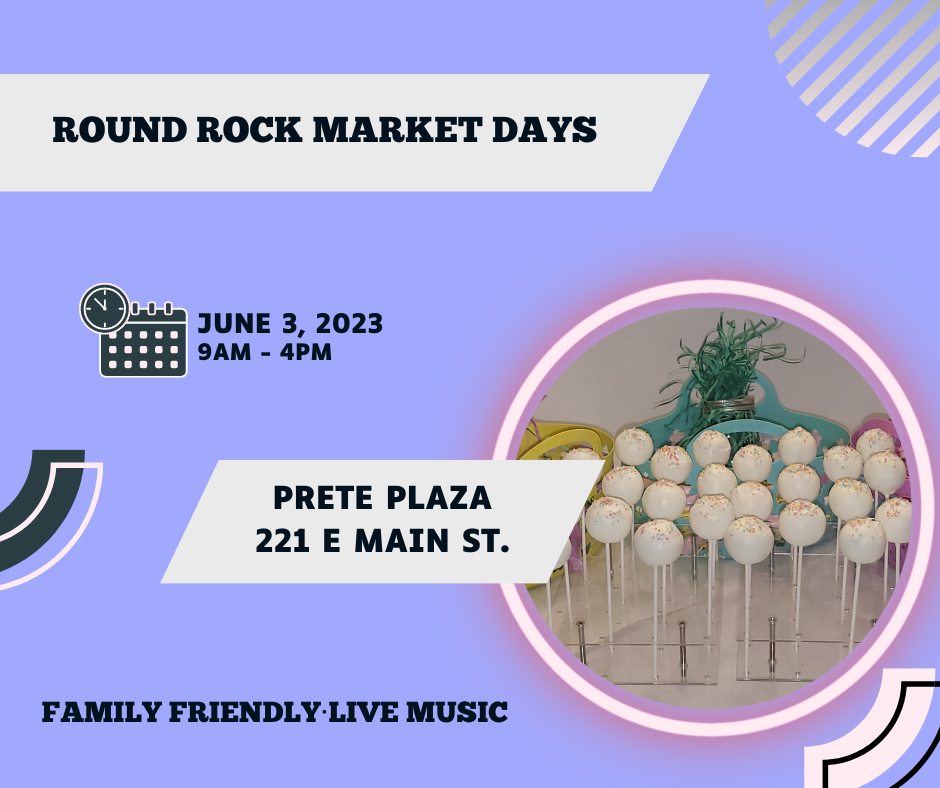 ROUND ROCK MARKET DAYS

JUNE 3, 2023
9AM - 4PM

PRETE PLAZA
221 E MAIN ST.

FAMILY FRIENDLY·LIVE MUSIC